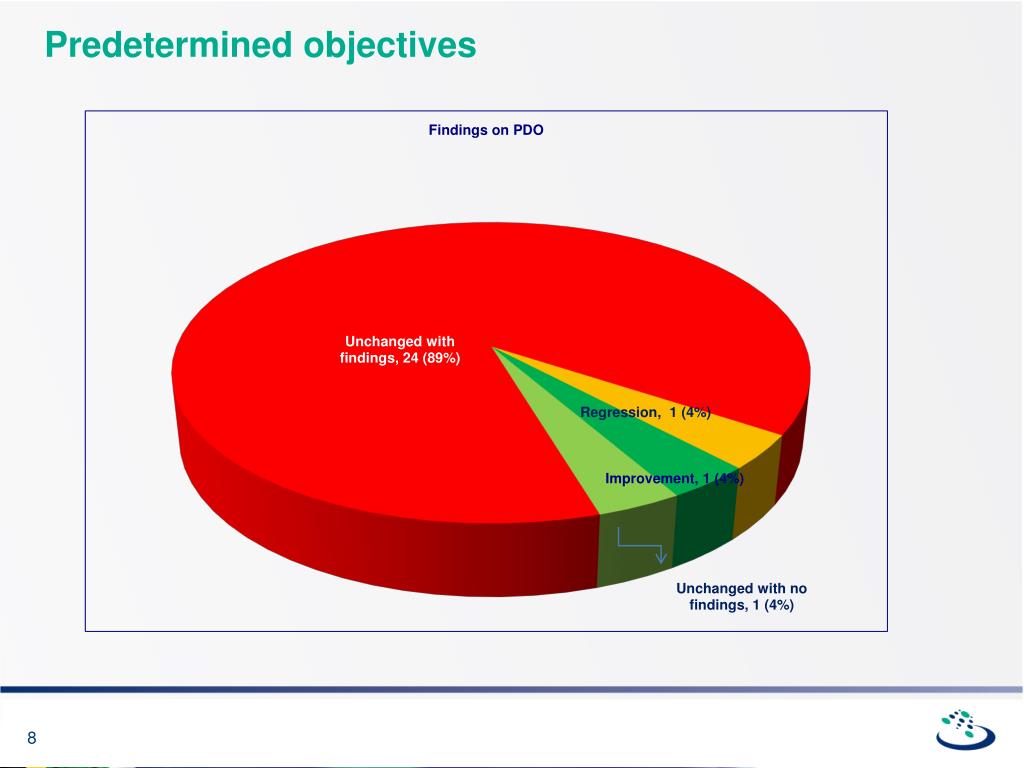 Predetermined objectives

Findings on PDO

Unchanged with findings, 24 (89%)

Regression, 1 (4%)

Improvement, 1 (4%)

Unchanged with no findings, 1 (4%)

8